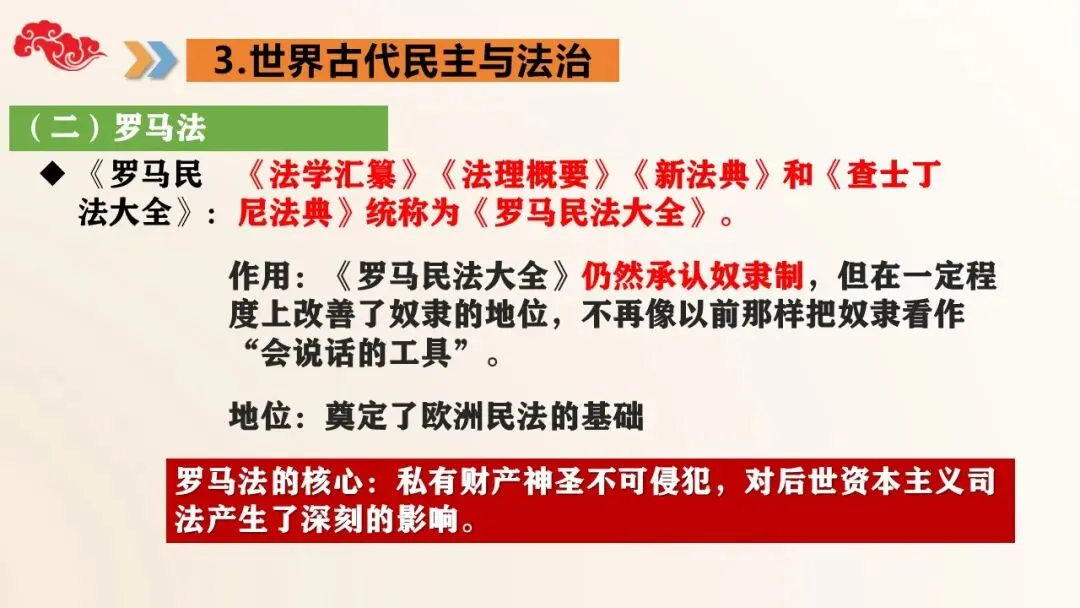 3.世界古代民主与法治

（二）罗马法

◆《罗马民法大全》：《法学汇纂》《法理概要》《新法典》和《查士丁尼法典》统称为《罗马民法大全》。

作用：《罗马民法大全》仍然承认奴隶制，但在一定程度上改善了奴隶的地位，不再像以前那样把奴隶看作“会说话的工具”。

地位：奠定了欧洲民法的基础

罗马法的核心：私有财产神圣不可侵犯，对后世资本主义司法产生了深刻的影响。